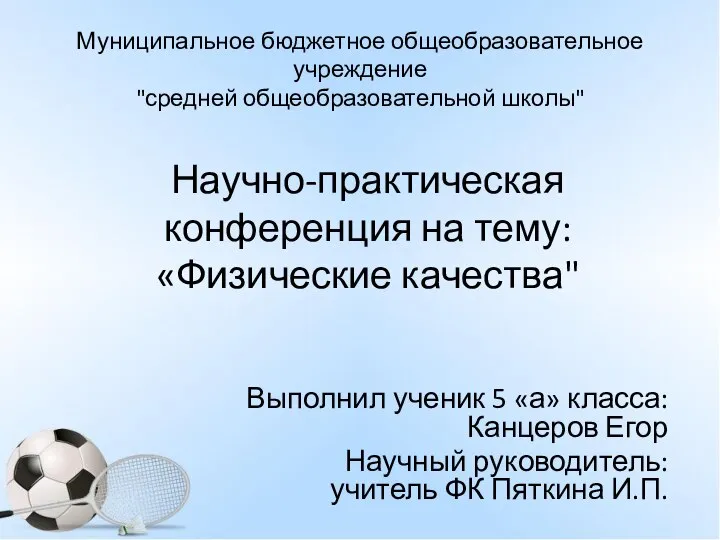 Муниципальное бюджетное общеобразовательное учреждение
"средней общеобразовательной школы"

Научно-практическая конференция на тему: «Физические качества"

Выполнил ученик 5 «а» класса: Канцеров Егор
Научный руководитель: учитель ФК Пяткина И.П.